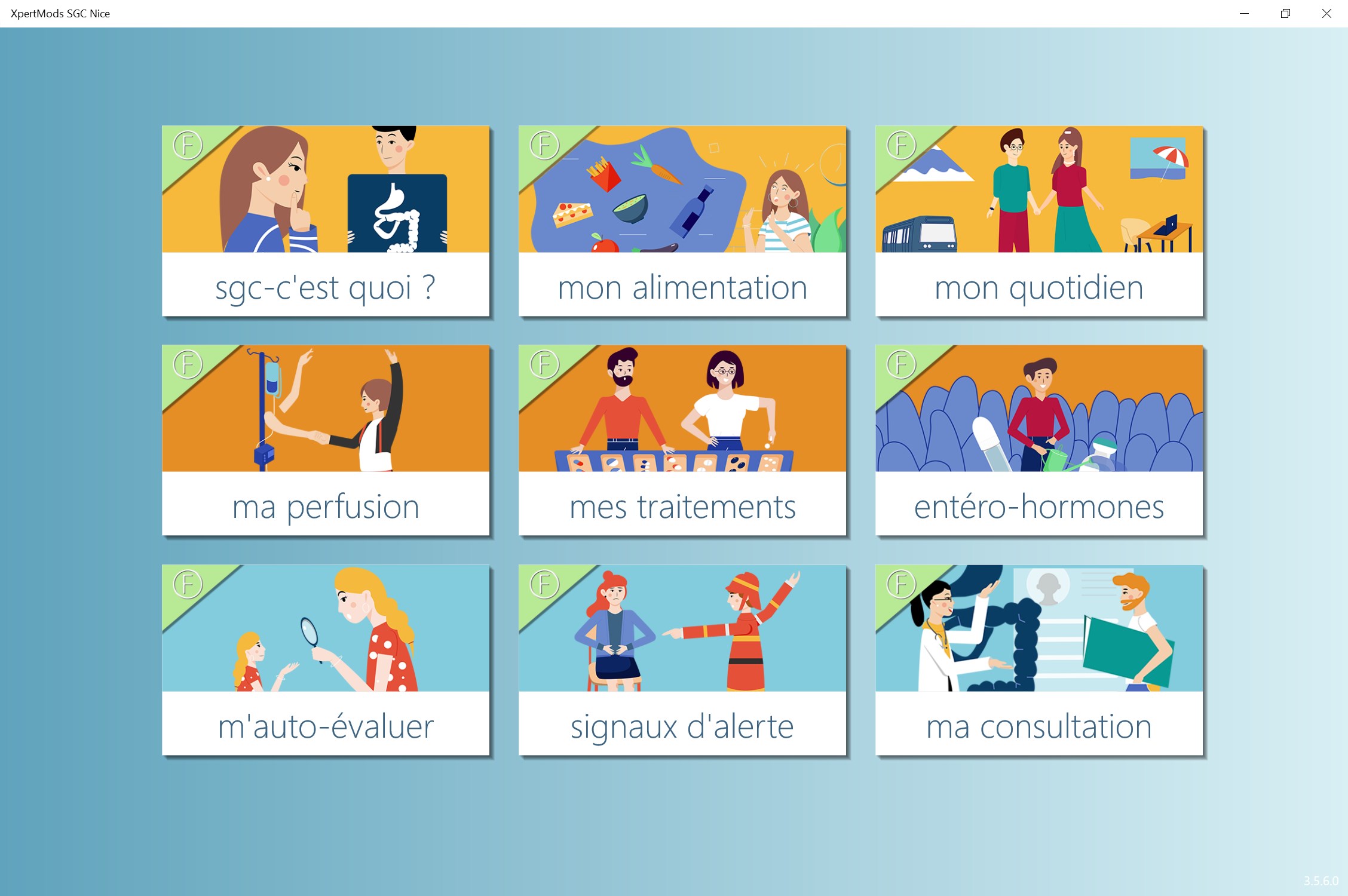 XpertMods SGC Nice

F
sgc-c'est quoi ?

F
mon alimentation

F
mon quotidien

F
ma perfusion

F
mes traitements

F
entéro-hormones

F
m'auto-évaluer

F
signaux d'alerte

F
ma consultation

3.5.6.0